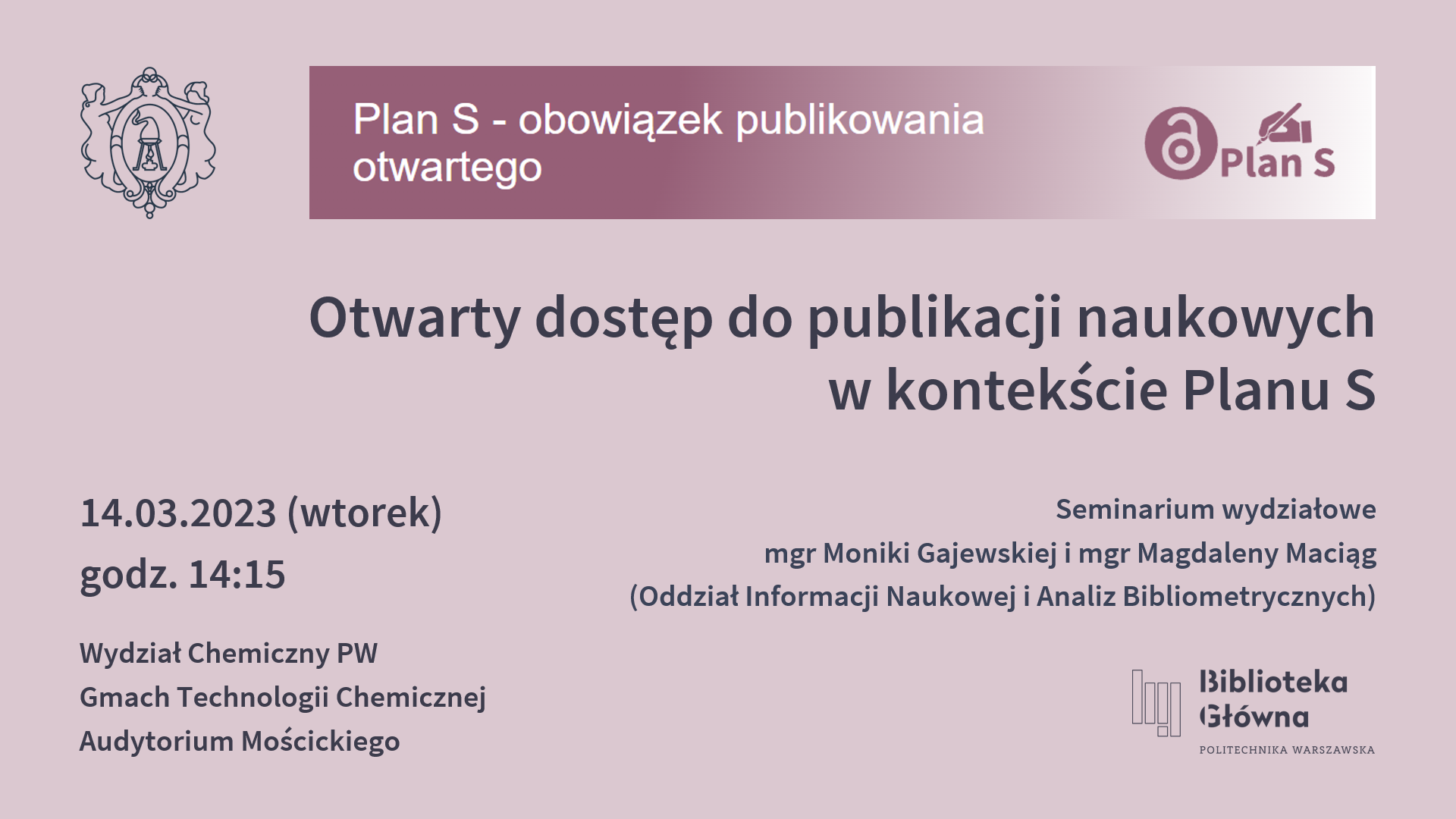 Plan S - obowiązek publikowania otwartego

Plan S

Otwarty dostęp do publikacji naukowych w kontekście Planu S

14.03.2023 (wtorek)
godz. 14:15

Wydział Chemiczny PW
Gmach Technologii Chemicznej
Audytorium Mościckiego

Seminarium wydziałowe
mgr Moniki Gajewskiej i mgr Magdaleny Maciąg
(Oddział Informacji Naukowej i Analiz Bibliometrycznych)

Biblioteka Główna
POLITECHNIKA WARSZAWSKA